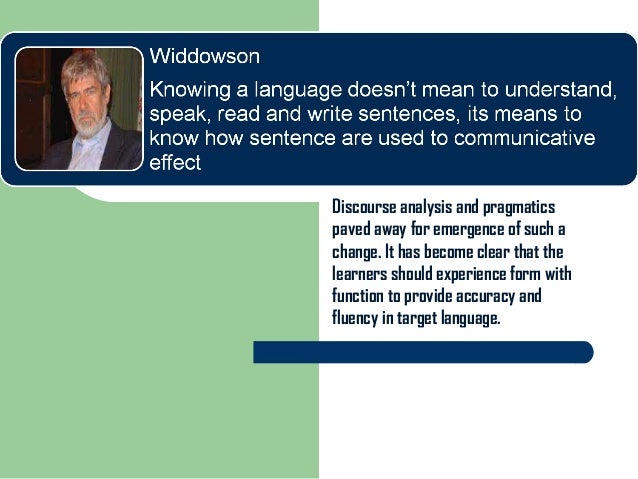 Widdowson

Knowing a language doesn't mean to understand, speak, read and write sentences, its means to know how sentence are used to communicative effect

Discourse analysis and pragmatics paved away for emergence of such a change. It has become clear that the learners should experience form with function to provide accuracy and fluency in target language.